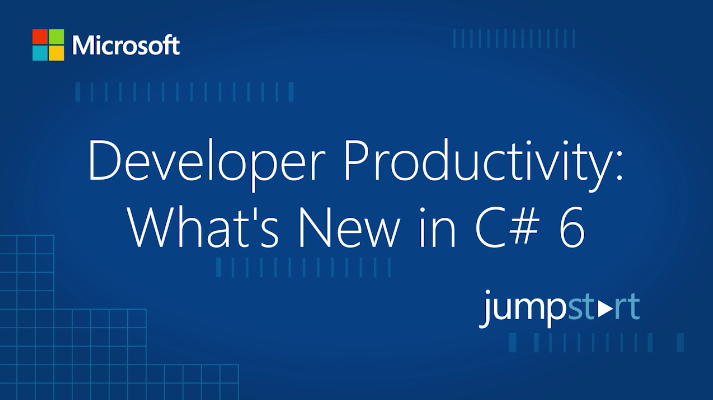 Microsoft

Developer Productivity: What's New in C# 6

jumpstart